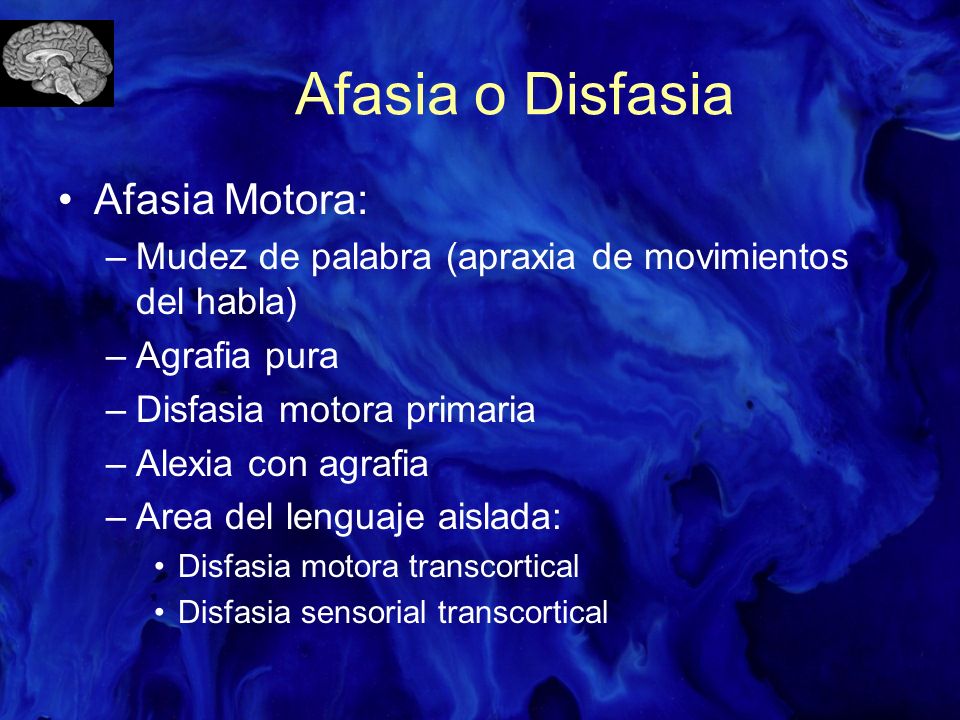 Afasia o Disfasia

• Afasia Motora:
– Mudez de palabra (apraxia de movimientos del habla)
– Agrafia pura
– Disfasia motora primaria
– Alexia con agrafia
– Area del lenguaje aislada:
• Disfasia motora transcortical
• Disfasia sensorial transcortical